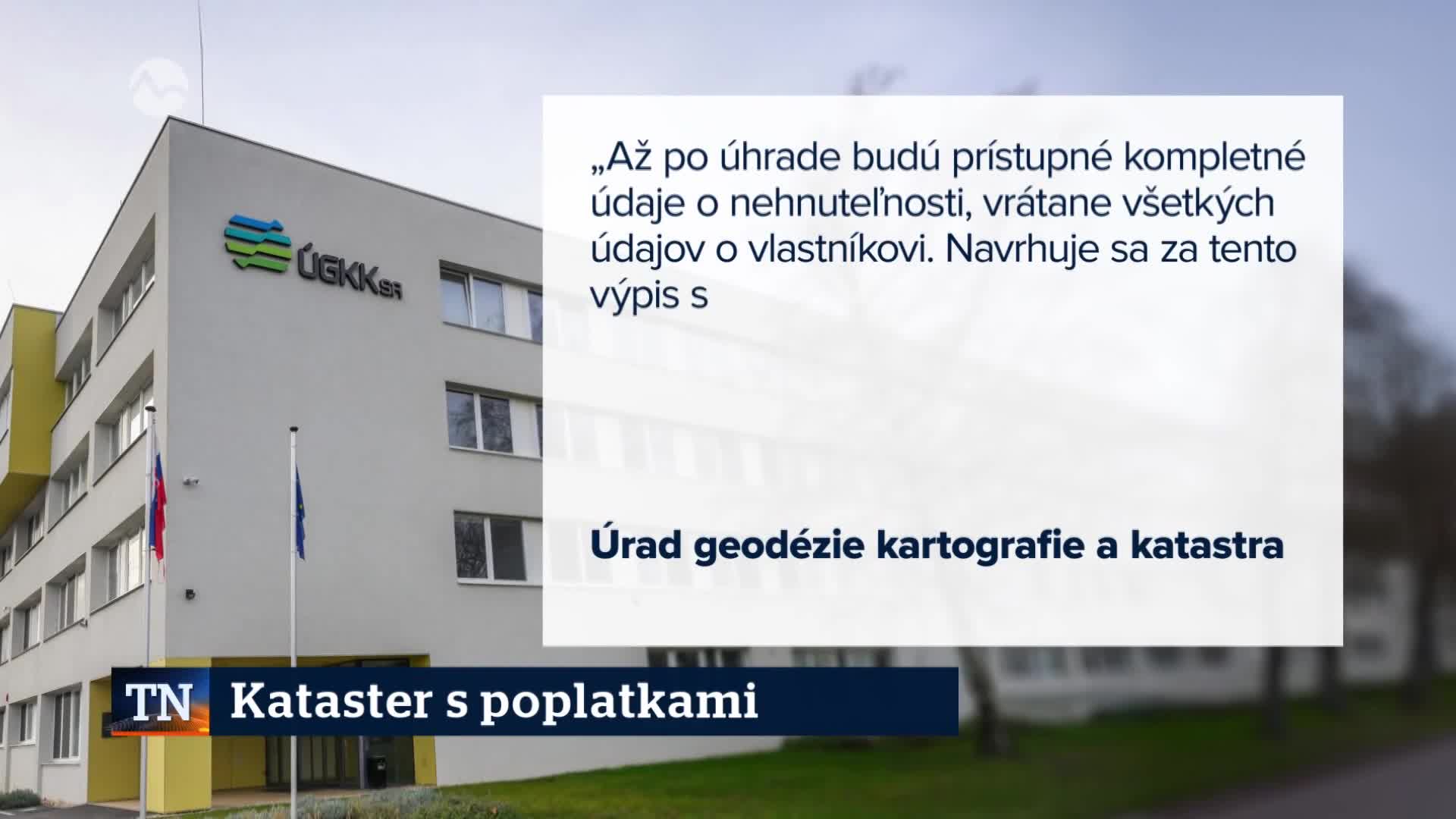 ÚGKK SR

„Až po úhrade budú prístupné kompletné údaje o nehnuteľnosti, vrátane všetkých údajov o vlastníkovi. Navrhuje sa za tento výpis s

Úrad geodézie kartografie a katastra

TN Kataster s poplatkami